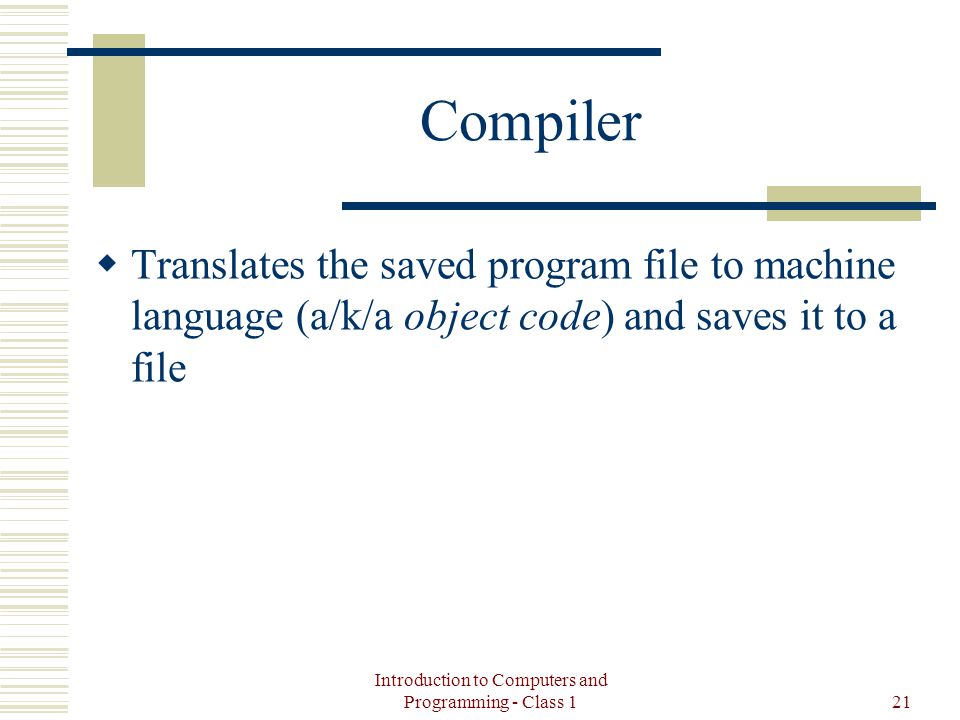 Compiler

Translates the saved program file to machine language (a/k/a object code) and saves it to a file

Introduction to Computers and Programming - Class 1

21